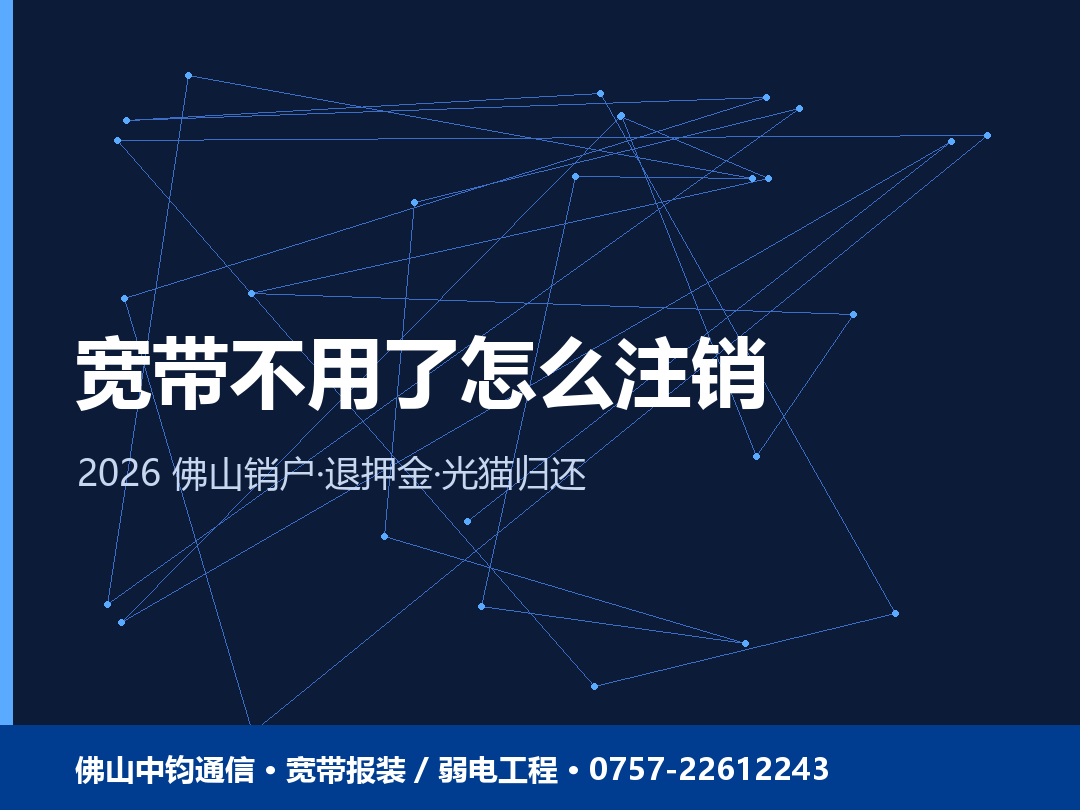 宽带不用了怎么注销

2026 佛山销户·退押金·光猫归还

佛山中钧通信 • 宽带报装 / 弱电工程 • 0757-22612243